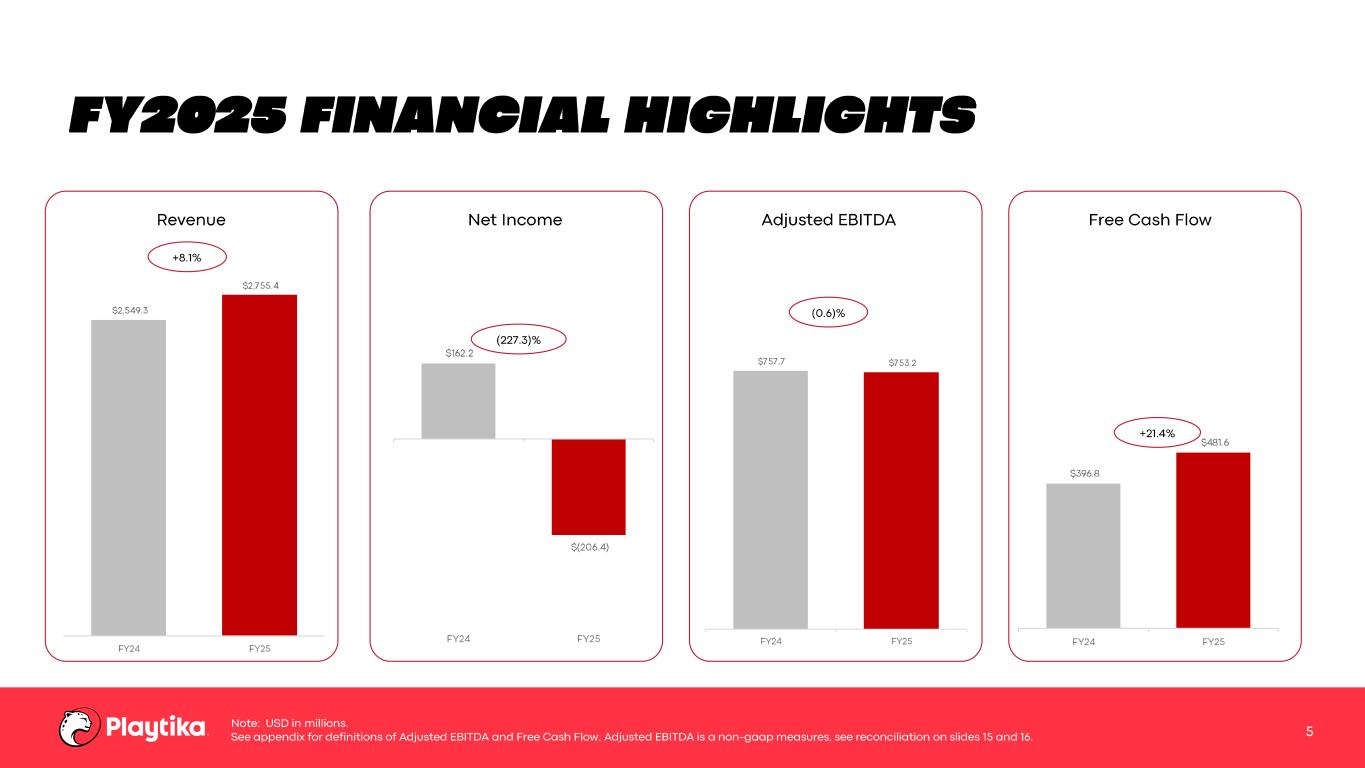 FY2025 FINANCIAL HIGHLIGHTS

Revenue

+8.1%

$2,549.3

$2,755.4

FY24 FY25

Net Income

(227.3)%

$162.2

$(206.4)

FY24 FY25

Adjusted EBITDA

(0.6)%

$757.7

$753.2

FY24 FY25

Free Cash Flow

+21.4%

$396.8

$481.6

FY24 FY25

Playtika

Note: USD in millions.
See appendix for definitions of Adjusted EBITDA and Free Cash Flow. Adjusted EBITDA is a non-gaap measures, see reconciliation on slides 15 and 16.

5